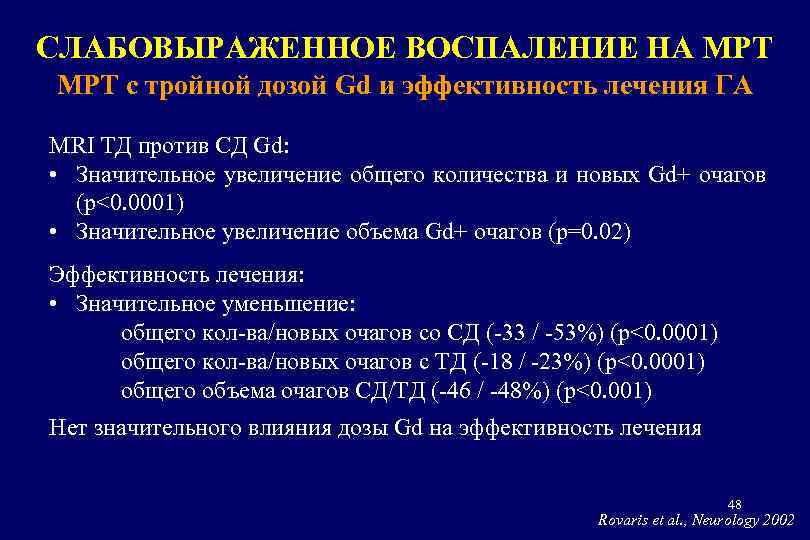 СЛАБОВЫРАЖЕННОЕ ВОСПАЛЕНИЕ НА МРТ
МРТ с тройной дозой Gd и эффективность лечения ГА

MRI ТД против СД Gd:
• Значительное увеличение общего количества и новых Gd+ очагов (p<0.0001)
• Значительное увеличение объема Gd+ очагов (p=0.02)

Эффективность лечения:
• Значительное уменьшение:
общего кол-ва/новых очагов со СД (-33 / -53%) (p<0.0001)
общего кол-ва/новых очагов с ТД (-18 / -23%) (p<0.0001)
общего объема очагов СД/ТД (-46 / -48%) (p<0.001)

Нет значительного влияния дозы Gd на эффективность лечения

48
Rovaris et al., Neurology 2002